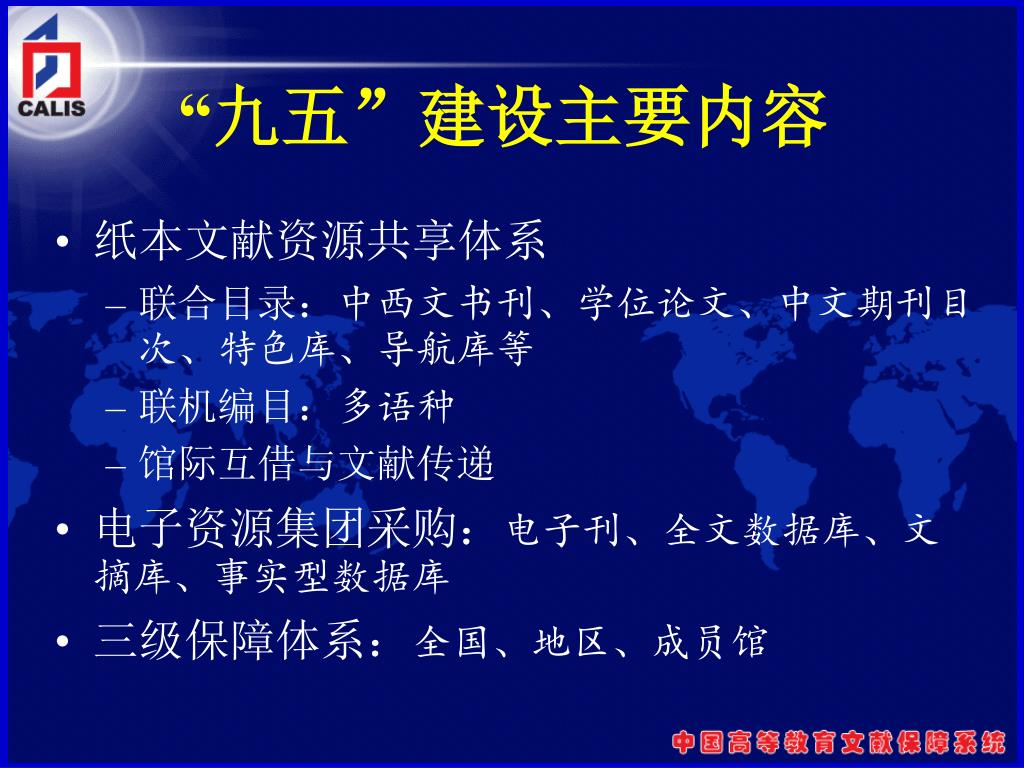 CALIS

“九五”建设主要内容

• 纸本文献资源共享体系
– 联合目录：中西文书刊、学位论文、中文期刊目次、特色库、导航库等
– 联机编目：多语种
– 馆际互借与文献传递

• 电子资源集团采购：电子刊、全文数据库、文摘库、事实型数据库

• 三级保障体系：全国、地区、成员馆

中国高等教育文献保障系统